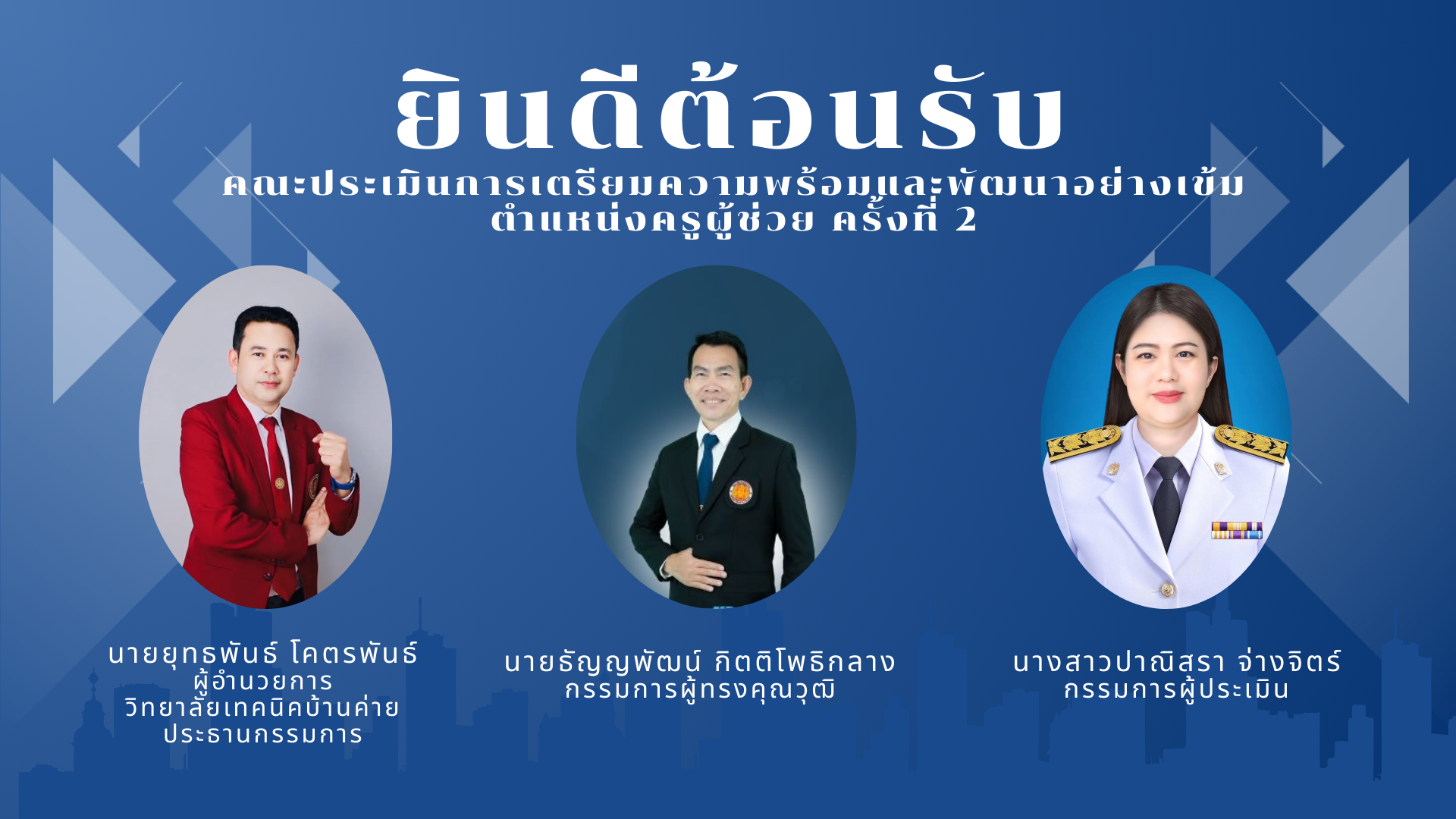 ยินดีต้อนรับ

คณะประเมินการเตรียมความพร้อมและพัฒนาอย่างเข้ม ตำแหน่งครูผู้ช่วย ครั้งที่ 2

นายยุทธพันธ์ โคตรพันธ์
ผู้อำนวยการ
วิทยาลัยเทคนิคบ้านค่าย
ประธานกรรมการ

นายธัญญพัฒน์ กิตติโพธิกลาง
กรรมการผู้ทรงคุณวุฒิ

นางสาวปาณิสรา จ่างจิตร์
กรรมการผู้ประเมิน